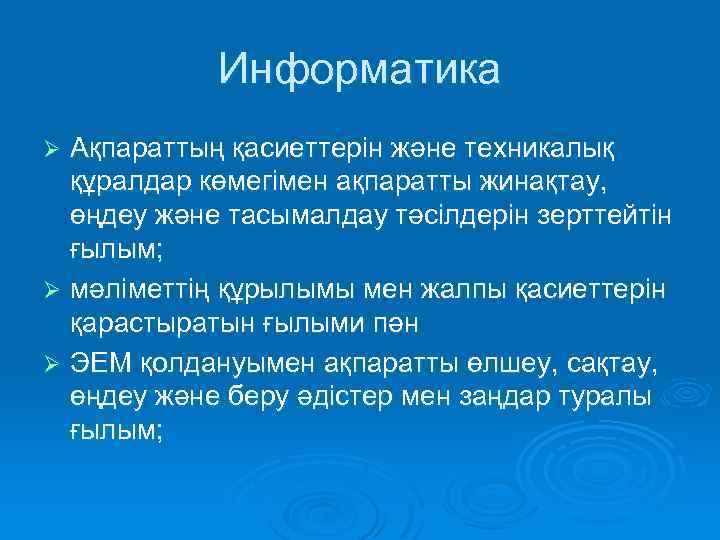 Информатика

➢ Ақпараттың қасиеттерін және техникалық құралдар көмегімен ақпаратты жинақтау, өңдеу және тасымалдау тәсілдерін зерттейтін ғылым;

➢ мәліметтің құрылымы мен жалпы қасиеттерін қарастыратын ғылыми пән

➢ ЭЕМ қолдануымен ақпаратты өлшеу, сақтау, өңдеу және беру әдістер мен заңдар туралы ғылым;